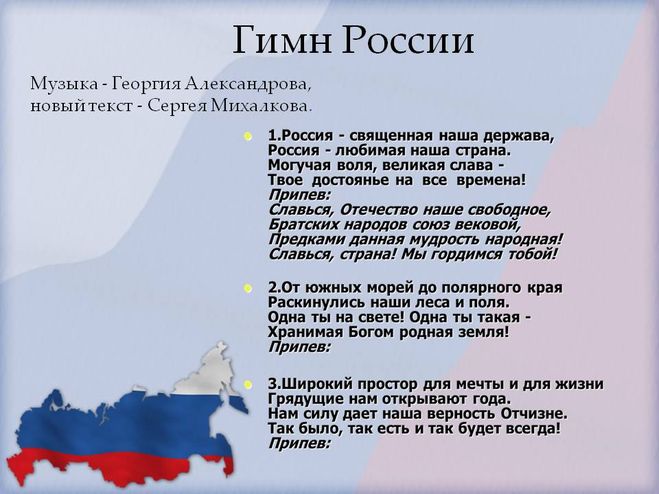 Гимн России

Музыка - Георгия Александрова,
новый текст - Сергея Михалкова.

1.Россия - священная наша держава,
Россия - любимая наша страна.
Могучая воля, великая слава -
Твое достоянье на все времена!
Припев:
Славься, Отечество наше свободное,
Братских народов союз вековой,
Предками данная мудрость народная!
Славься, страна! Мы гордимся тобой!

2.От южных морей до полярного края
Раскинулись наши леса и поля.
Одна ты на свете! Одна ты такая -
Хранимая Богом родная земля!
Припев:

3.Широкий простор для мечты и для жизни
Грядущие нам открывают года.
Нам силу дает наша верность Отчизне.
Так было, так есть и так будет всегда!
Припев: